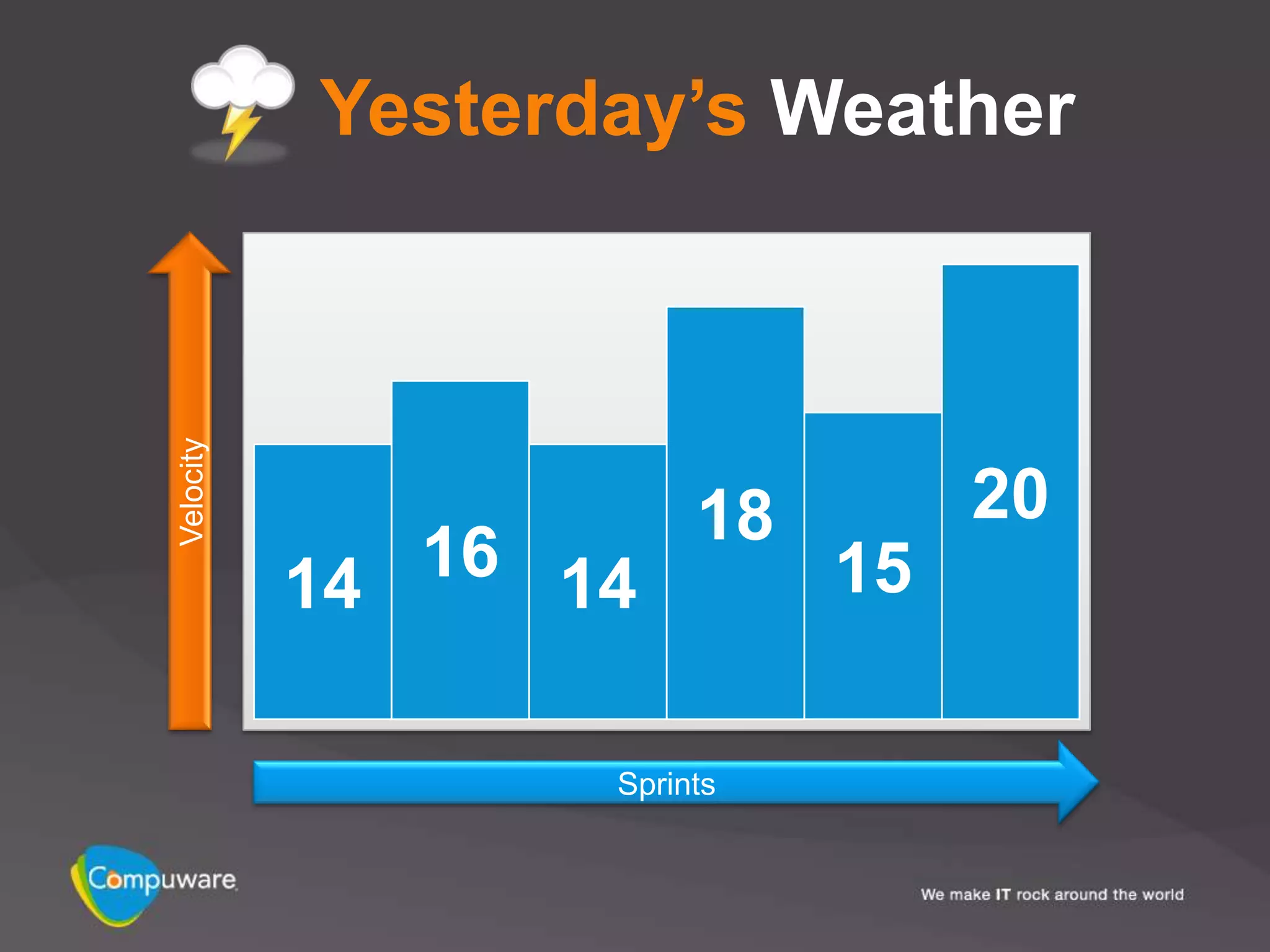 Yesterday's Weather

Velocity

14 16 14 18 15 20

Sprints

Compuware

We make IT rock around the world